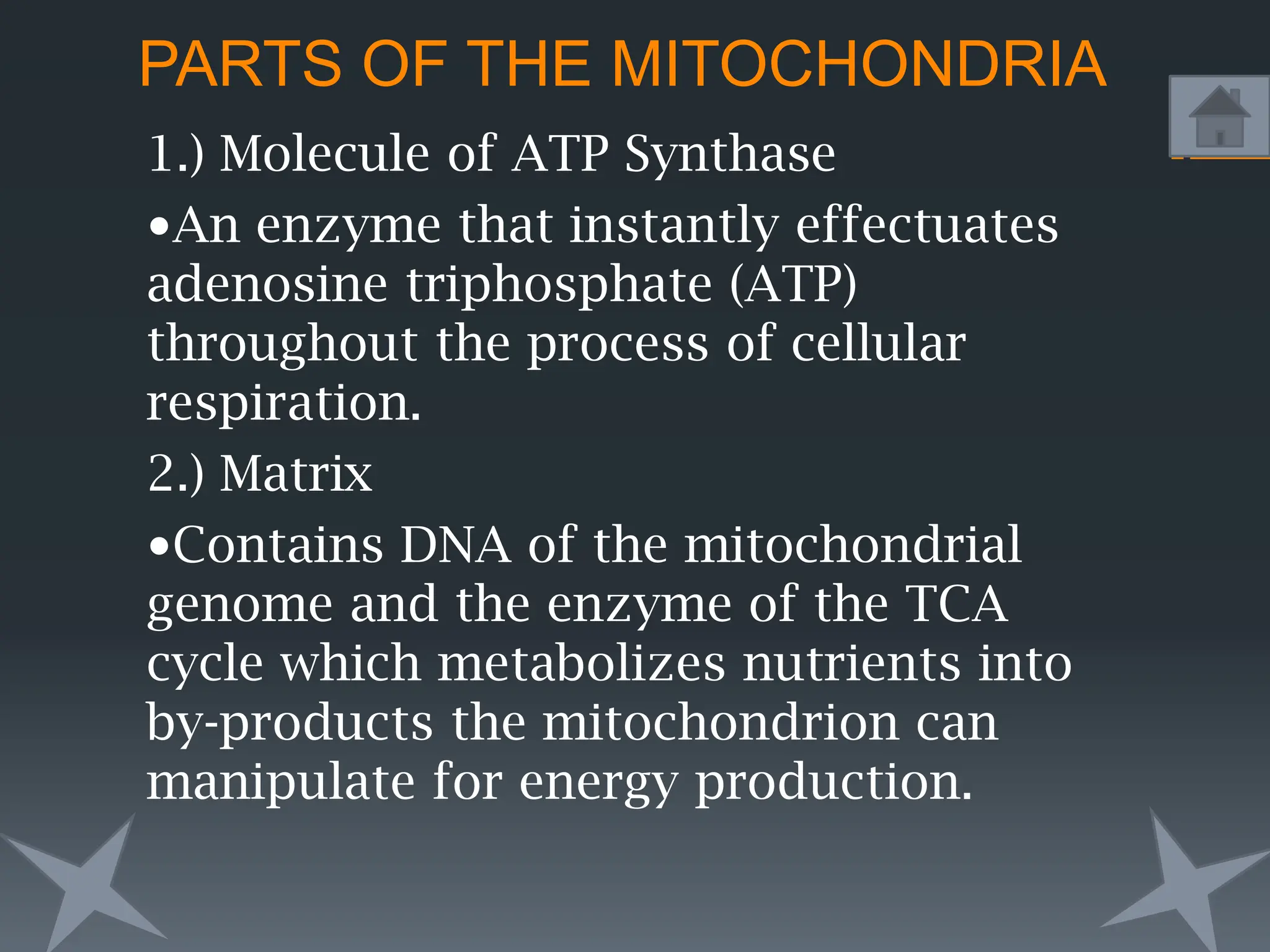 PARTS OF THE MITOCHONDRIA

1.) Molecule of ATP Synthase

•An enzyme that instantly effectuates adenosine triphosphate (ATP) throughout the process of cellular respiration.

2.) Matrix

•Contains DNA of the mitochondrial genome and the enzyme of the TCA cycle which metabolizes nutrients into by-products the mitochondrion can manipulate for energy production.